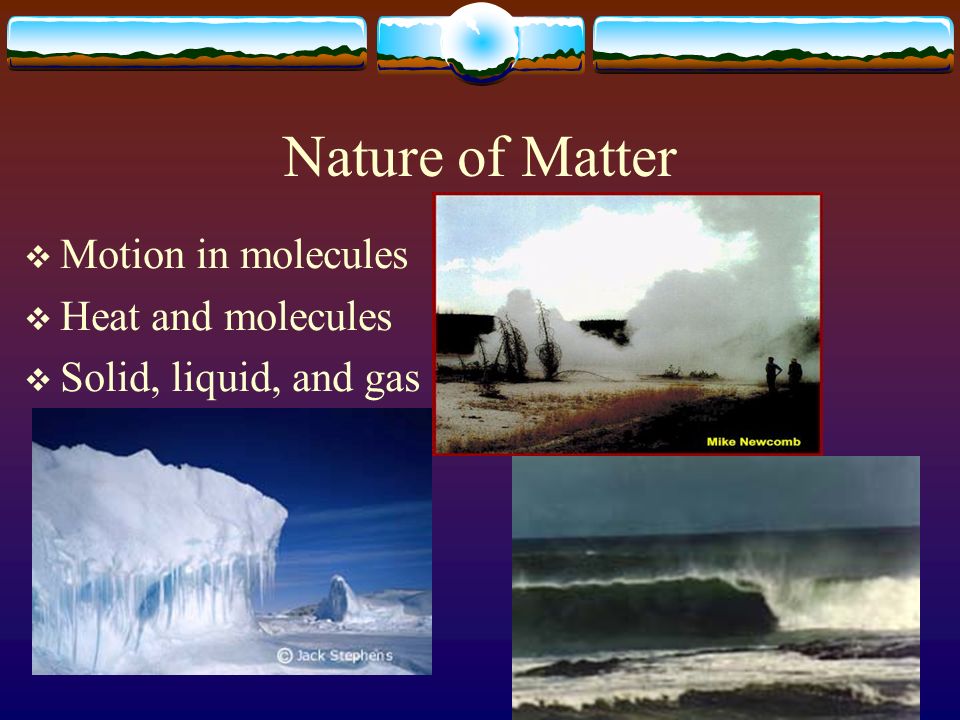 Nature of Matter

❖ Motion in molecules
❖ Heat and molecules
❖ Solid, liquid, and gas

Mike Newcomb

© Jack Stephens